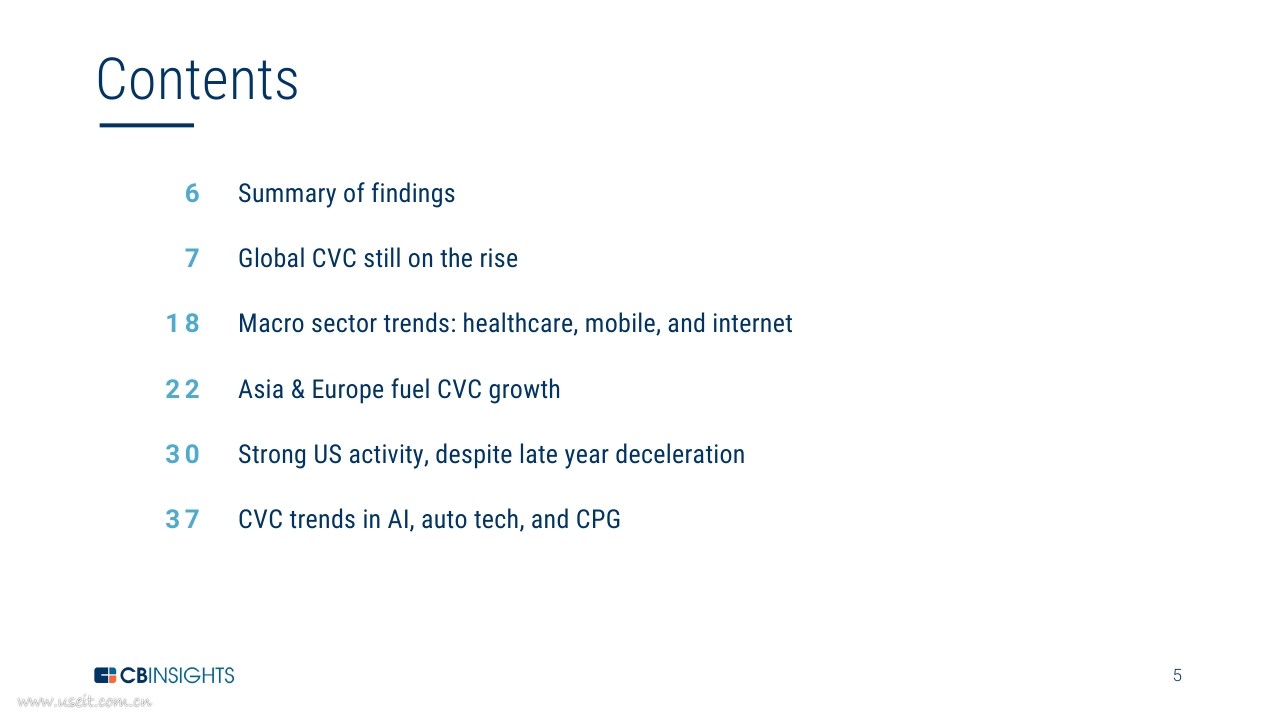 Contents

6 Summary of findings

7 Global CVC still on the rise

18 Macro sector trends: healthcare, mobile, and internet

22 Asia & Europe fuel CVC growth

30 Strong US activity, despite late year deceleration

37 CVC trends in AI, auto tech, and CPG

CBINSIGHTS

5

www.useit.com.cn